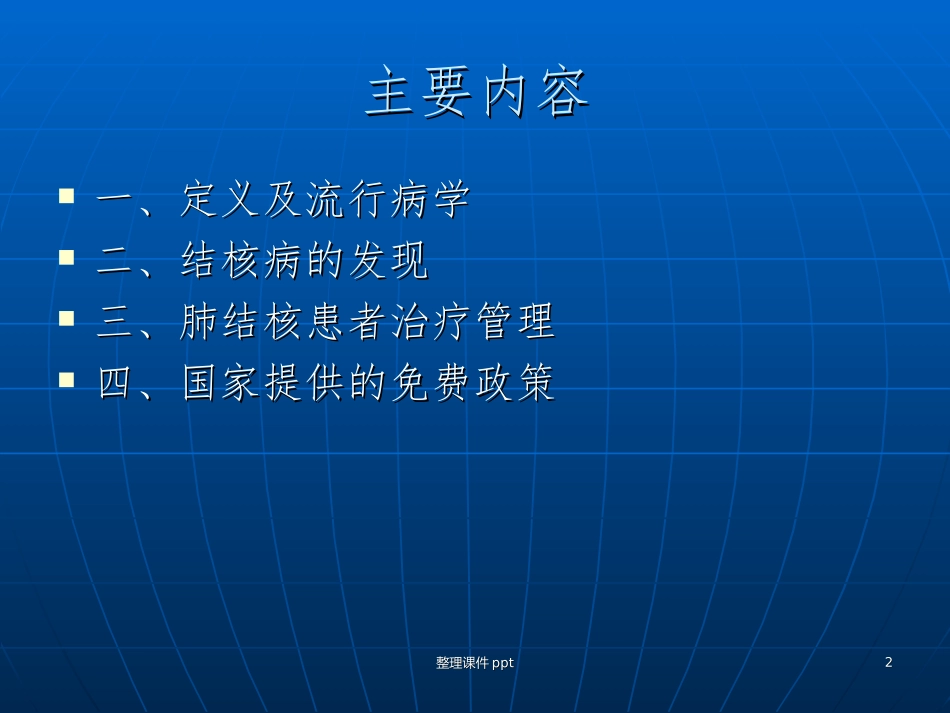 主要内容

- 一、定义及流行病学
- 二、结核病的发现
- 三、肺结核患者治疗管理
- 四、国家提供的免费政策

整理课件 ppt

2